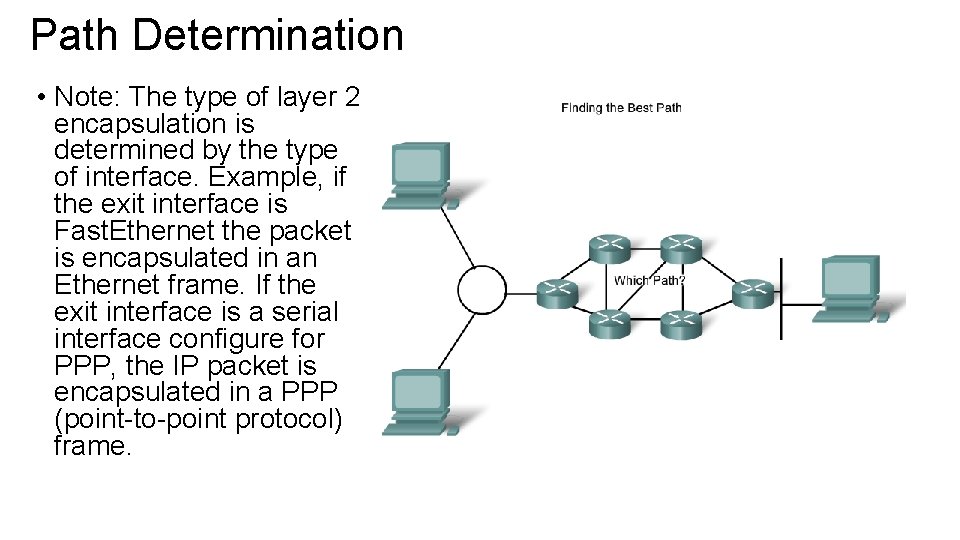 Path Determination

• Note: The type of layer 2 encapsulation is determined by the type of interface. Example, if the exit interface is FastEthernet the packet is encapsulated in an Ethernet frame. If the exit interface is a serial interface configure for PPP, the IP packet is encapsulated in a PPP (point-to-point protocol) frame.

Finding the Best Path

Which Path?